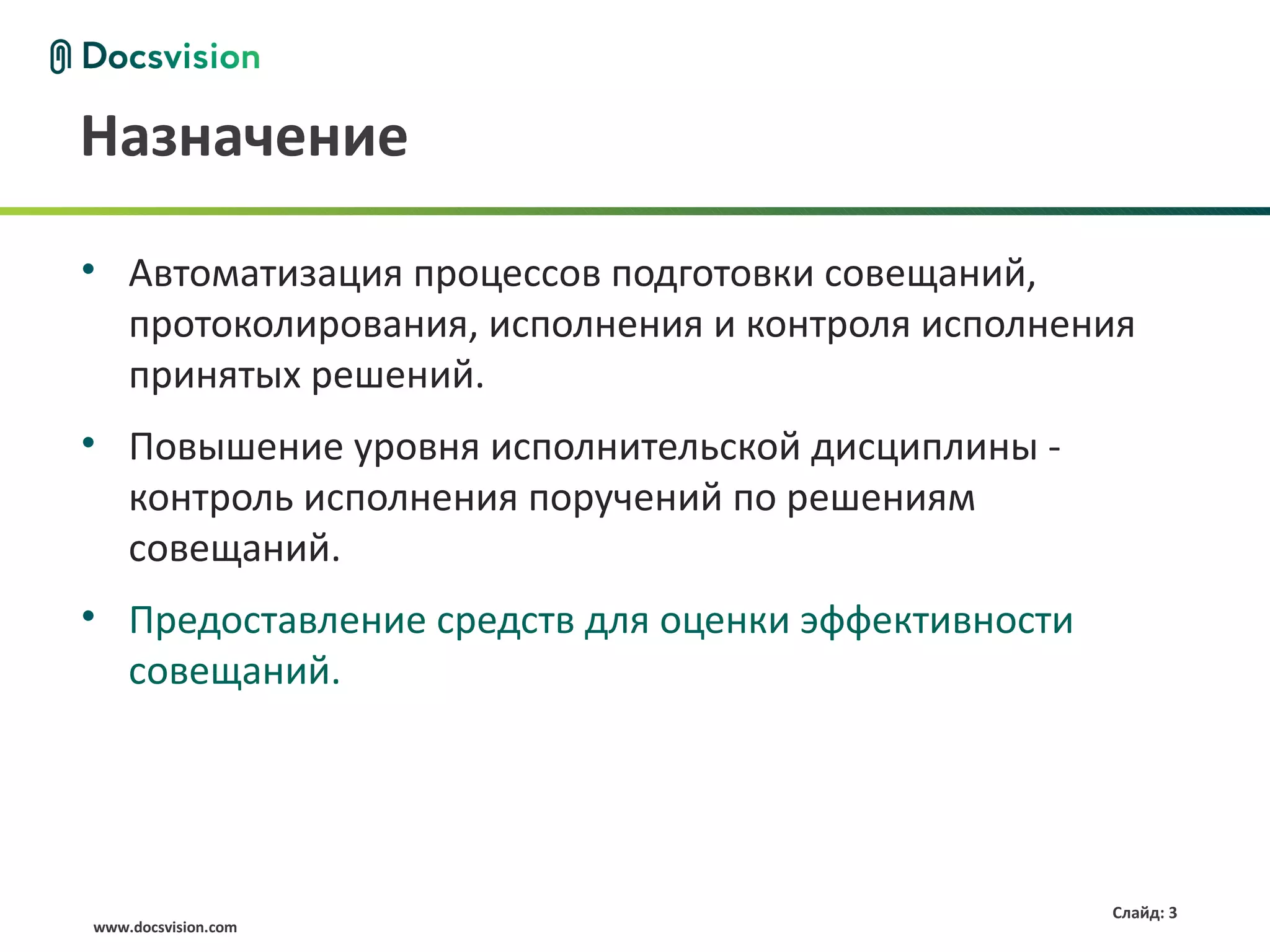 Docsvision

Назначение

• Автоматизация процессов подготовки совещаний, протоколирования, исполнения и контроля исполнения принятых решений.

• Повышение уровня исполнительской дисциплины - контроль исполнения поручений по решениям совещаний.

• Предоставление средств для оценки эффективности совещаний.

Слайд: 3

www.docsvision.com